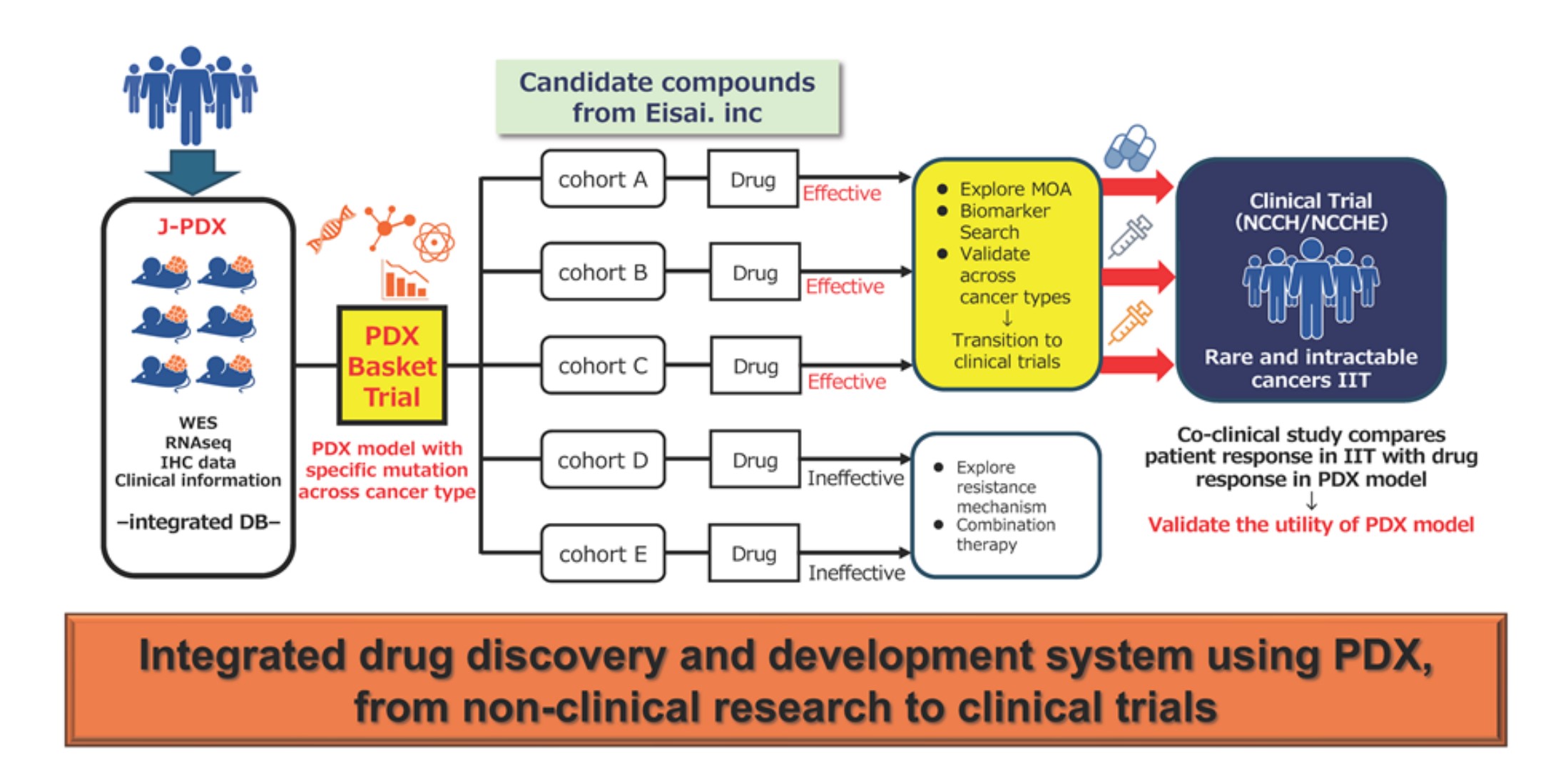 Candidate compounds from Eisai. inc

J-PDX

WES
RNAseq
IHC data
Clinical information

–integrated DB–

PDX Basket Trial

PDX model with specific mutation across cancer type

cohort A
Drug
Effective

cohort B
Drug
Effective

cohort C
Drug
Effective

cohort D
Drug
Ineffective

cohort E
Drug
Ineffective

● Explore MOA
● Biomarker Search
● Validate across cancer types
↓
Transition to clinical trials

● Explore resistance mechanism
● Combination therapy

Clinical Trial (NCCH/NCCHE)

Rare and intractable cancers IIT

Co-clinical study compares patient response in IIT with drug response in PDX model
↓
Validate the utility of PDX model

Integrated drug discovery and development system using PDX, from non-clinical research to clinical trials